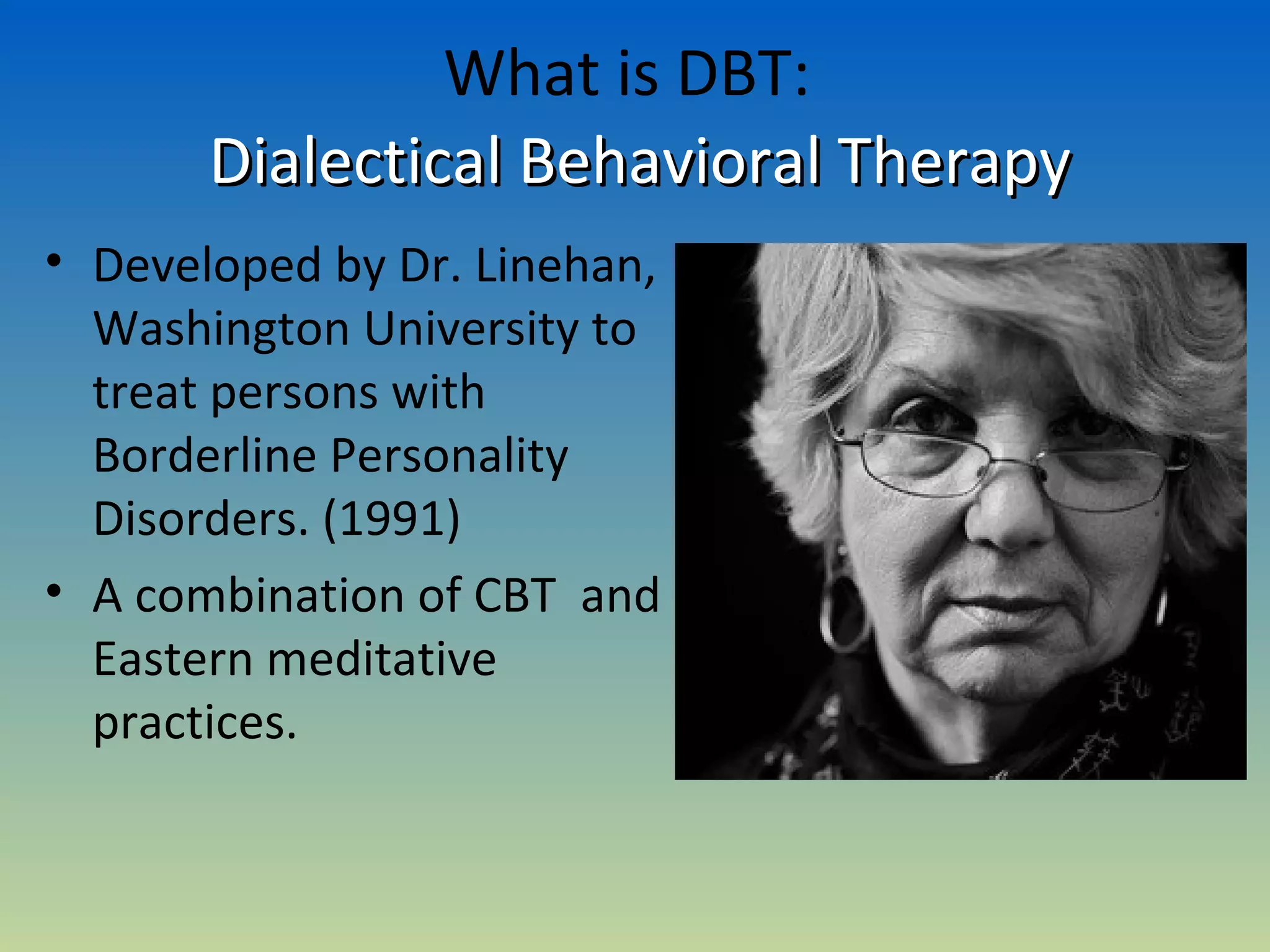 What is DBT:
Dialectical Behavioral Therapy

• Developed by Dr. Linehan, Washington University to treat persons with Borderline Personality Disorders. (1991)
• A combination of CBT  and Eastern meditative practices.